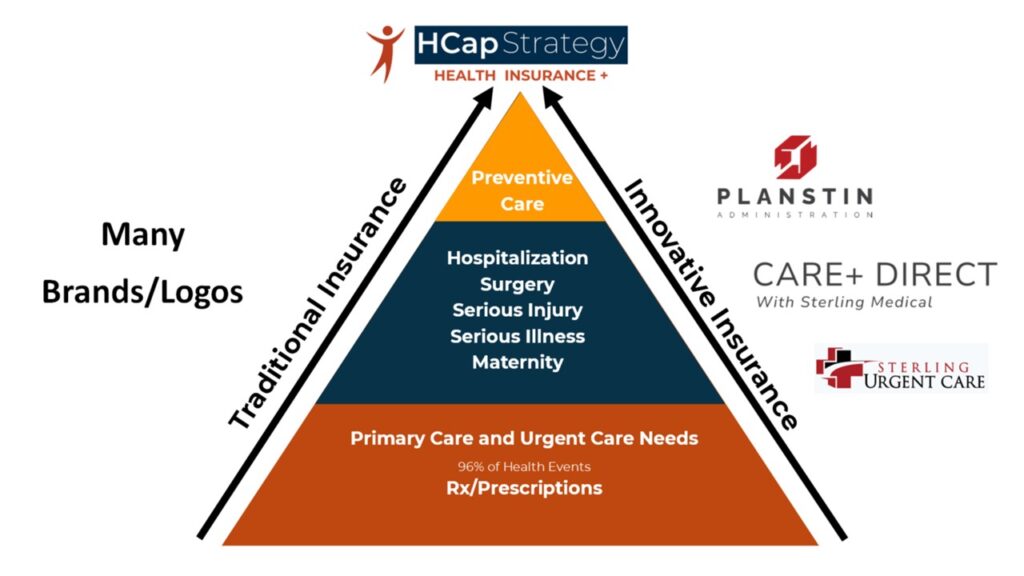 HCap Strategy
HEALTH INSURANCE +

Many Brands/Logos

Traditional Insurance

Preventive Care

Hospitalization
Surgery
Serious Injury
Serious Illness
Maternity

Primary Care and Urgent Care Needs
96% of Health Events
Rx/Prescriptions

Innovative Insurance

PLANSTIN
ADMINISTRATION

CARE+ DIRECT
With Sterling Medical

STERLING
URGENT CARE